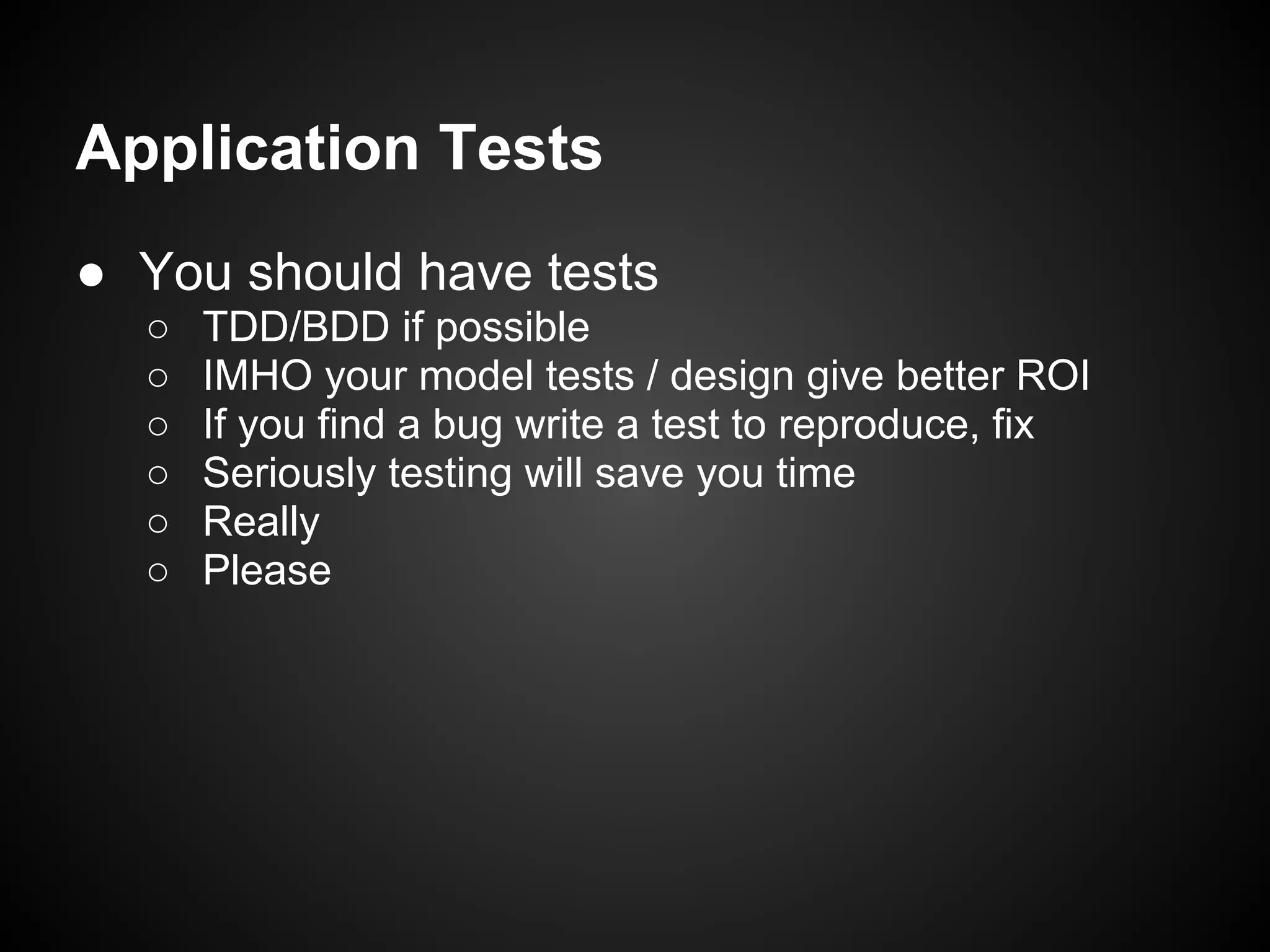 Application Tests

● You should have tests
  ○ TDD/BDD if possible
  ○ IMHO your model tests / design give better ROI
  ○ If you find a bug write a test to reproduce, fix
  ○ Seriously testing will save you time
  ○ Really
  ○ Please